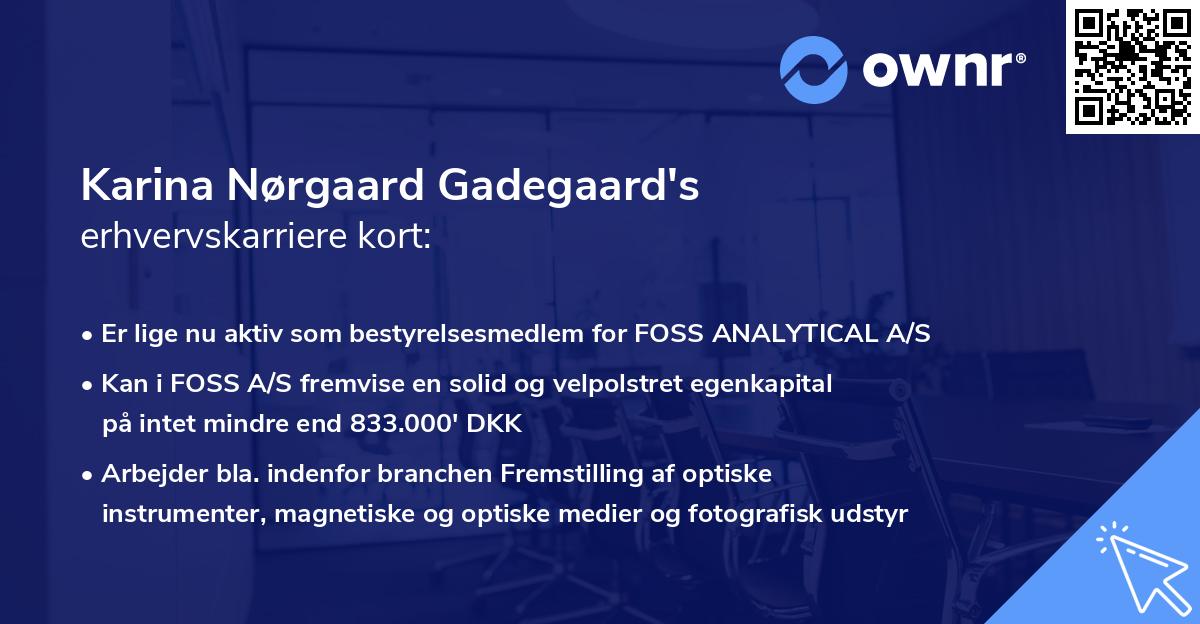 ownr®

Karina Nørgaard Gadegaard's
erhvervskarriere kort:

• Er lige nu aktiv som bestyrelsesmedlem for FOSS ANALYTICAL A/S
• Kan i FOSS A/S fremvise en solid og velpolstret egenkapital på intet mindre end 833.000' DKK
• Arbejder bla. indenfor branchen Fremstilling af optiske instrumenter, magnetiske og optiske medier og fotografisk udstyr